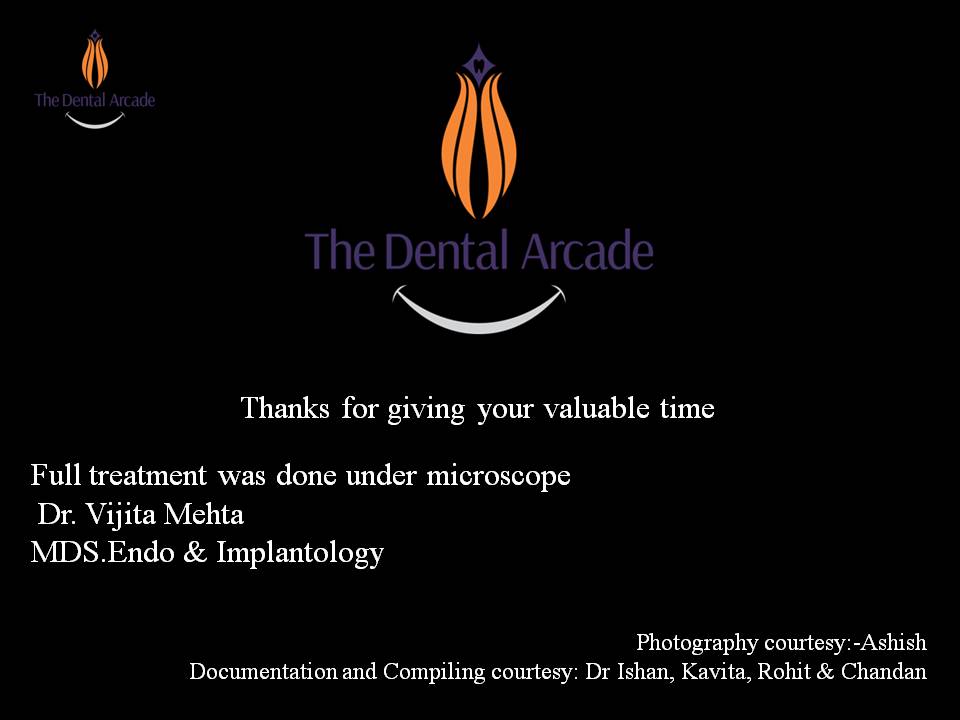 The Dental Arcade

The Dental Arcade

Thanks for giving your valuable time

Full treatment was done under microscope
Dr. Vijita Mehta
MDS.Endo & Implantology

Photography courtesy:-Ashish
Documentation and Compiling courtesy: Dr Ishan, Kavita, Rohit & Chandan